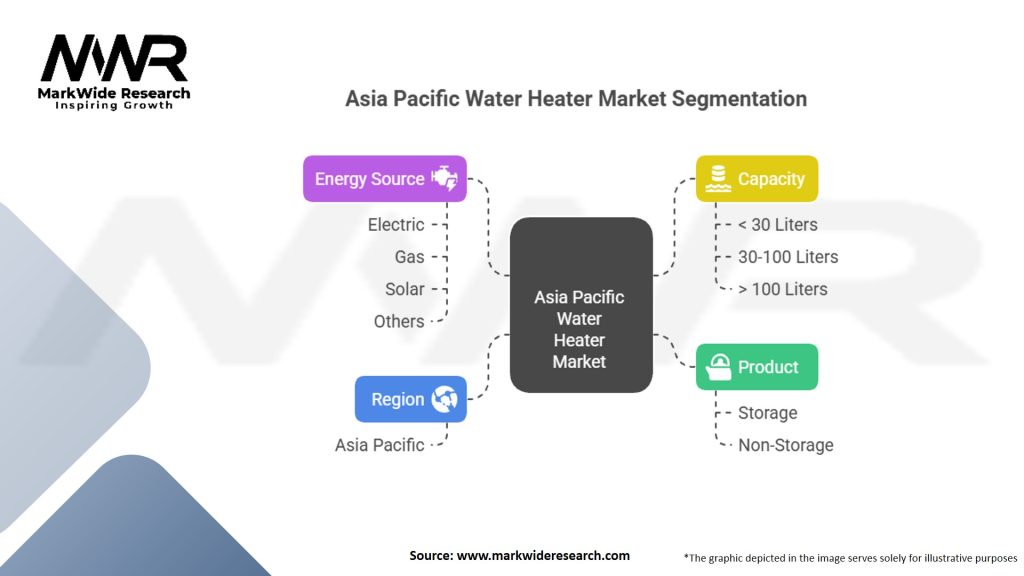 MWR
MarkWide Research
Inspiring Growth

Asia Pacific Water Heater Market Segmentation

Energy Source
Electric
Gas
Solar
Others

Region
Asia Pacific

Asia Pacific Water Heater Market

Capacity
< 30 Liters
30-100 Liters
> 100 Liters

Product
Storage
Non-Storage

Source: www.markwideresearch.com

*The graphic depicted in the image serves solely for illustrative purposes